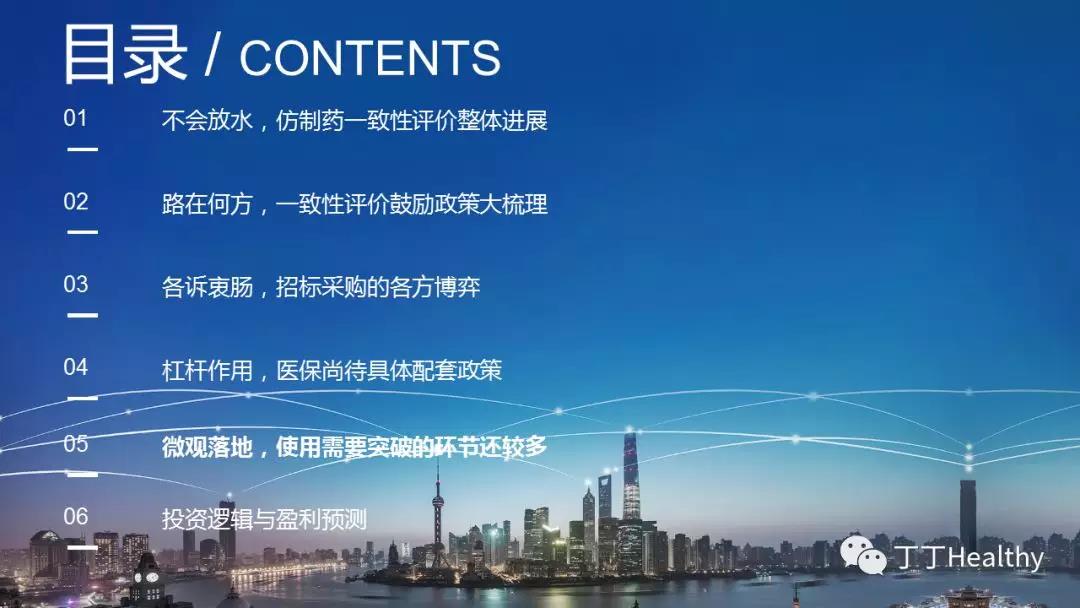 目录 / CONTENTS

01 不会放水，仿制药一致性评价整体进展

02 路在何方，一致性评价鼓励政策大梳理

03 各诉衷肠，招标采购的各方博弈

04 杠杆作用，医保尚待具体配套政策

05 微观落地，使用需要突破的环节还较多

06 投资逻辑与盈利预测

丁丁Healthy